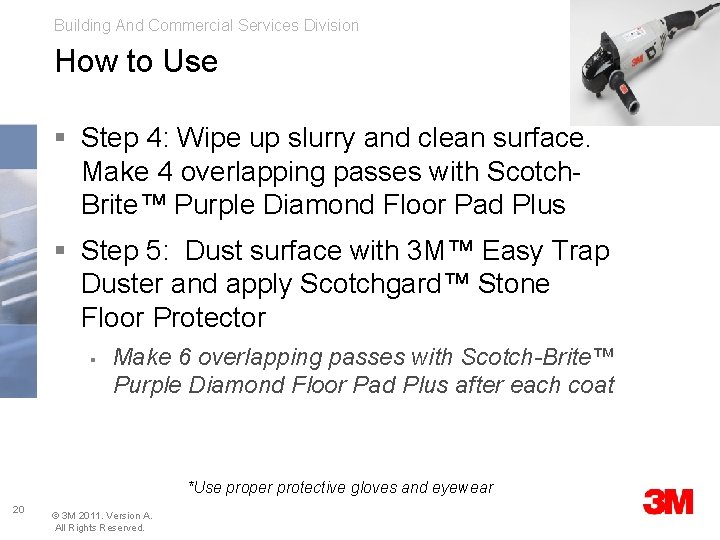 Building And Commercial Services Division

How to Use

3M

▪ Step 4: Wipe up slurry and clean surface. Make 4 overlapping passes with Scotch-Brite™ Purple Diamond Floor Pad Plus

▪ Step 5: Dust surface with 3M™ Easy Trap Duster and apply Scotchgard™ Stone Floor Protector

▪ Make 6 overlapping passes with Scotch-Brite™ Purple Diamond Floor Pad Plus after each coat

*Use proper protective gloves and eyewear

20

© 3M 2011. Version A.
All Rights Reserved.

3M